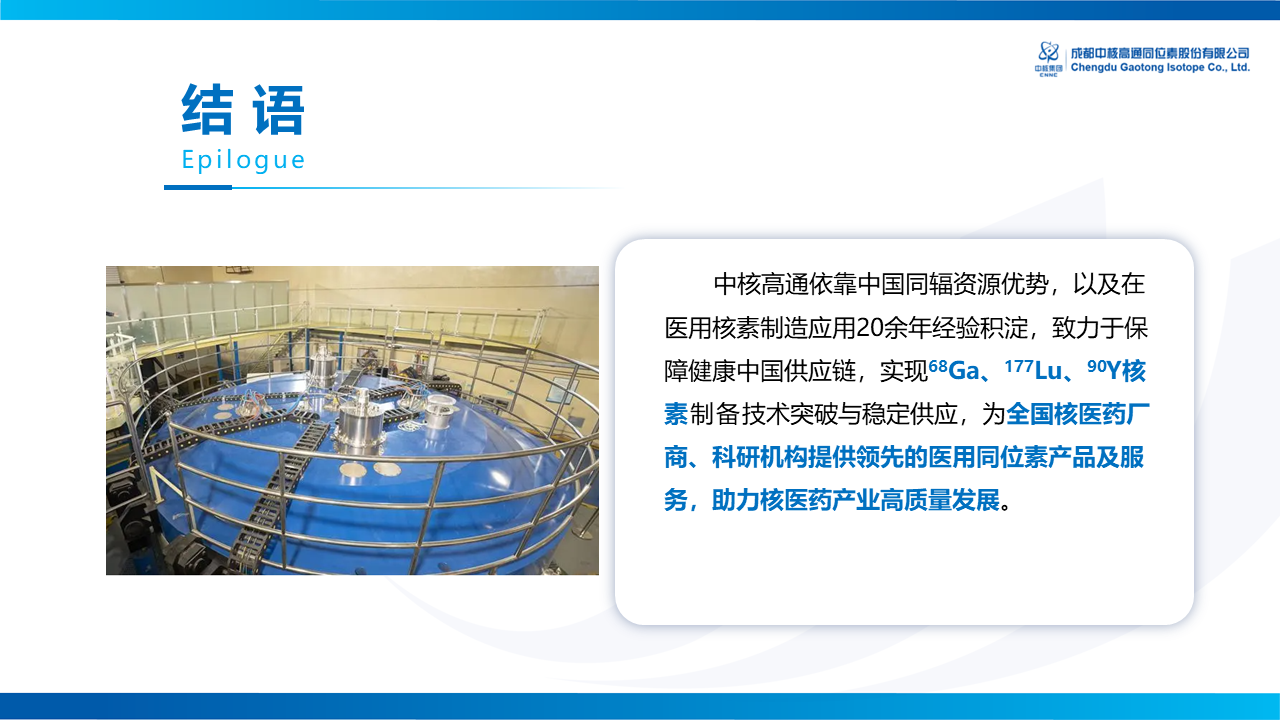 中核集团 CNNC 成都中核高通同位素股份有限公司 Chengdu Gaotong Isotope Co., Ltd.

结 语
Epilogue

中核高通依靠中国同辐资源优势，以及在医用核素制造应用20余年经验积淀，致力于保障健康中国供应链，实现$^{68}$Ga、$^{177}$Lu、$^{90}$Y核素制备技术突破与稳定供应，为全国核医药厂商、科研机构提供领先的医用同位素产品及服务，助力核医药产业高质量发展。